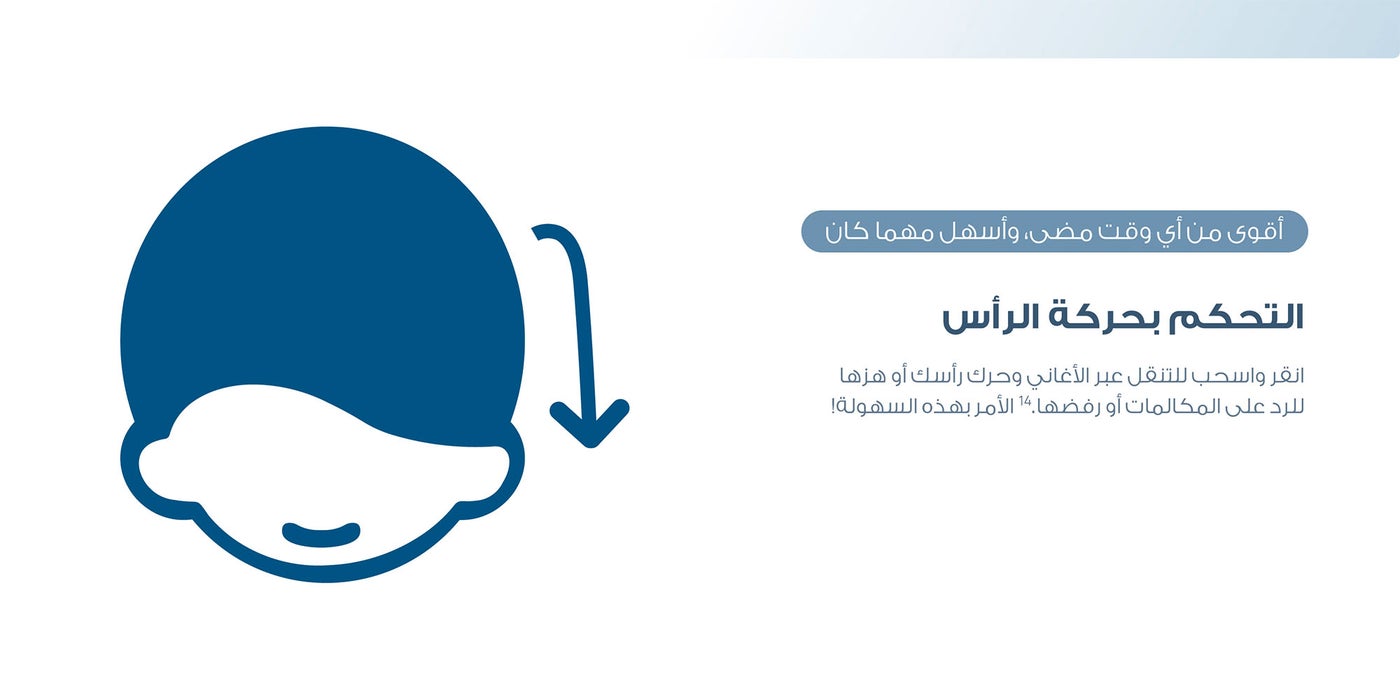 أقوى من أي وقت مضى، وأسهل مهما كان

التحكم بحركة الرأس

انقر واسحب للتنقل عبر الأغاني وحرك رأسك أو هزها للرد على المكالمات أو رفضها.$^{14}$ الأمر بهذه السهولة!